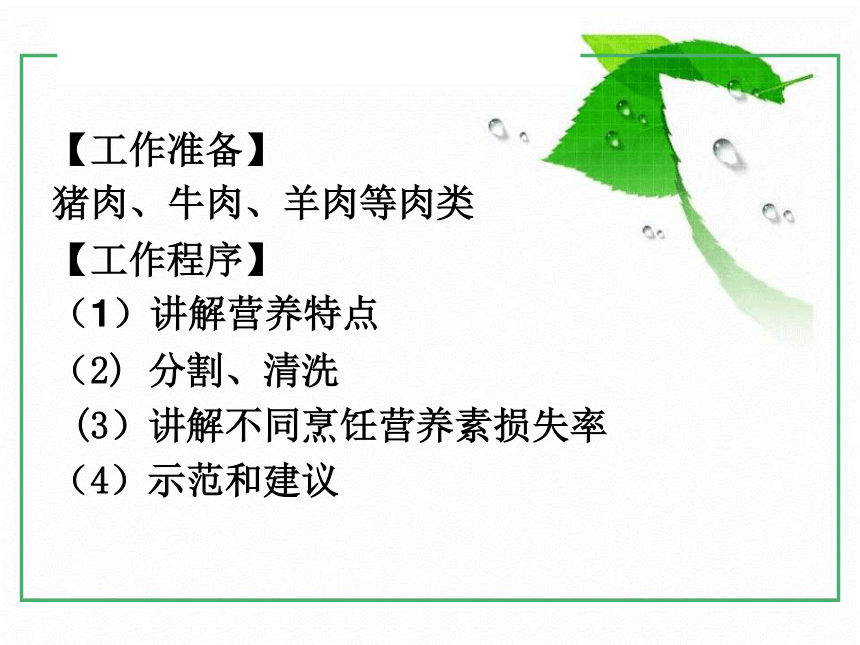 【工作准备】
猪肉、牛肉、羊肉等肉类
【工作程序】
（1）讲解营养特点
（2）分割、清洗
（3）讲解不同烹饪营养素损失率
（4）示范和建议